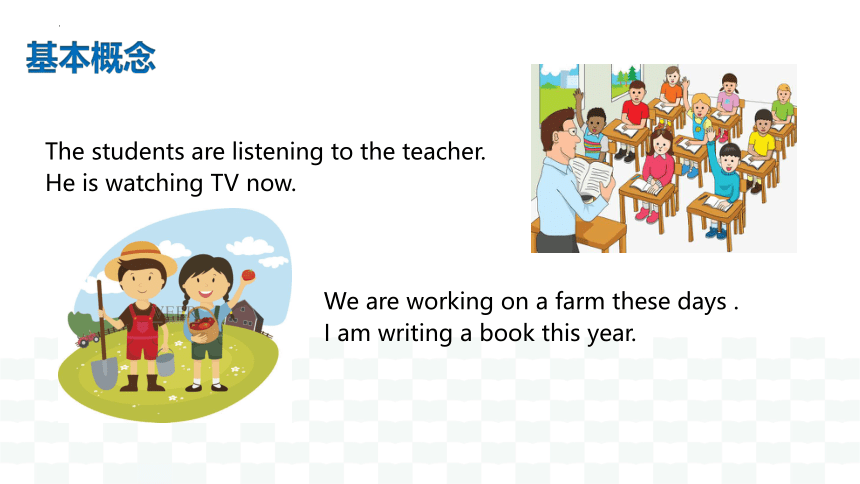 基本概念

The students are listening to the teacher.
He is watching TV now.

We are working on a farm these days .
I am writing a book this year.